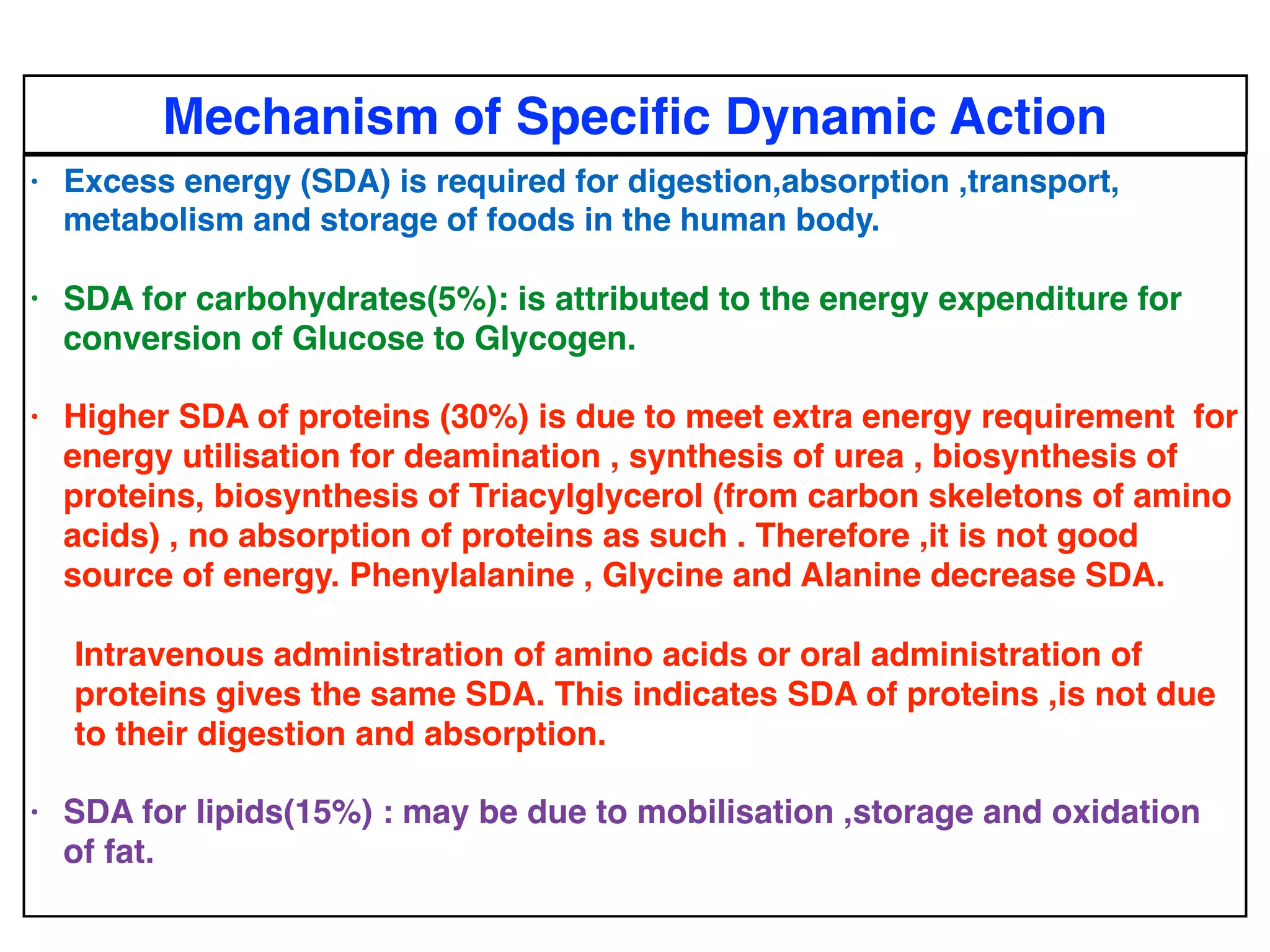 Mechanism of Specific Dynamic Action

• Excess energy (SDA) is required for digestion,absorption ,transport, metabolism and storage of foods in the human body.

• SDA for carbohydrates(5%): is attributed to the energy expenditure for conversion of Glucose to Glycogen.

• Higher SDA of proteins (30%) is due to meet extra energy requirement for energy utilisation for deamination , synthesis of urea , biosynthesis of proteins, biosynthesis of Triacylglycerol (from carbon skeletons of amino acids) , no absorption of proteins as such . Therefore ,it is not good source of energy. Phenylalanine , Glycine and Alanine decrease SDA.

Intravenous administration of amino acids or oral administration of proteins gives the same SDA. This indicates SDA of proteins ,is not due to their digestion and absorption.

• SDA for lipids(15%) : may be due to mobilisation ,storage and oxidation of fat.